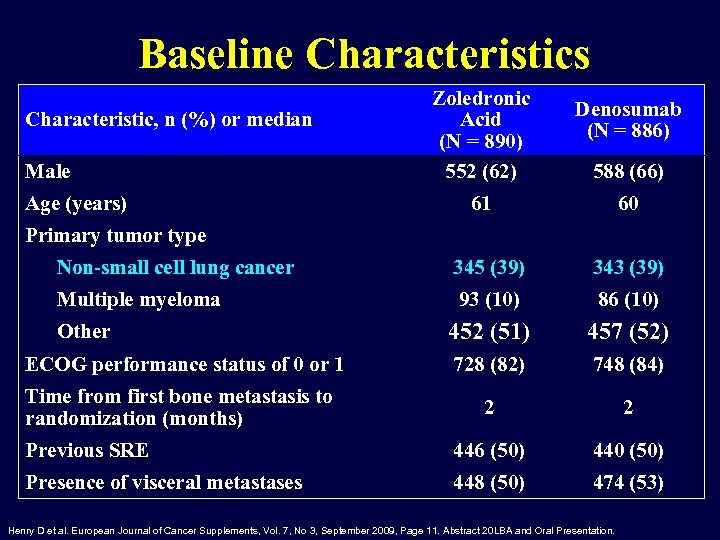 Baseline Characteristics

| Characteristic, n (%) or median | Zoledronic Acid (N = 890) | Denosumab (N = 886) |
|---|---|---|
| Male | 552 (62) | 588 (66) |
| Age (years) | 61 | 60 |
| Primary tumor type | | |
| Non-small cell lung cancer | 345 (39) | 343 (39) |
| Multiple myeloma | 93 (10) | 86 (10) |
| Other | 452 (51) | 457 (52) |
| ECOG performance status of 0 or 1 | 728 (82) | 748 (84) |
| Time from first bone metastasis to randomization (months) | 2 | 2 |
| Previous SRE | 446 (50) | 440 (50) |
| Presence of visceral metastases | 448 (50) | 474 (53) |

Henry D et al. European Journal of Cancer Supplements, Vol. 7, No 3, September 2009, Page 11. Abstract 20LBA and Oral Presentation.